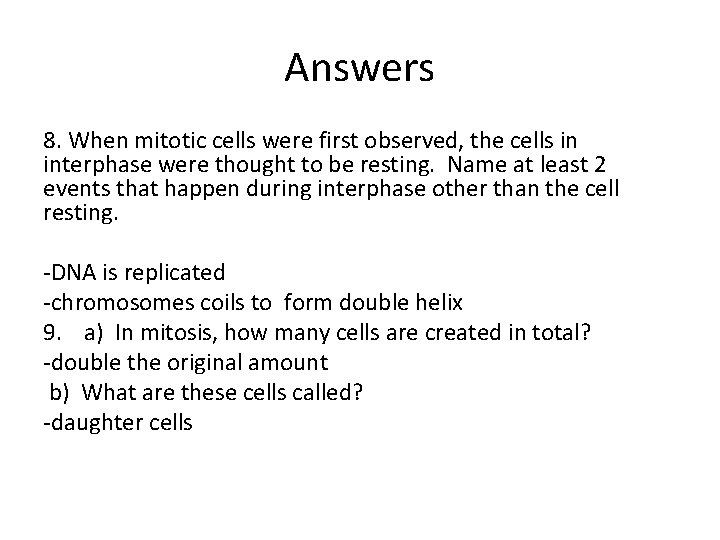 Answers

8. When mitotic cells were first observed, the cells in interphase were thought to be resting. Name at least 2 events that happen during interphase other than the cell resting.

-DNA is replicated
-chromosomes coils to form double helix
9. a) In mitosis, how many cells are created in total?
-double the original amount
b) What are these cells called?
-daughter cells